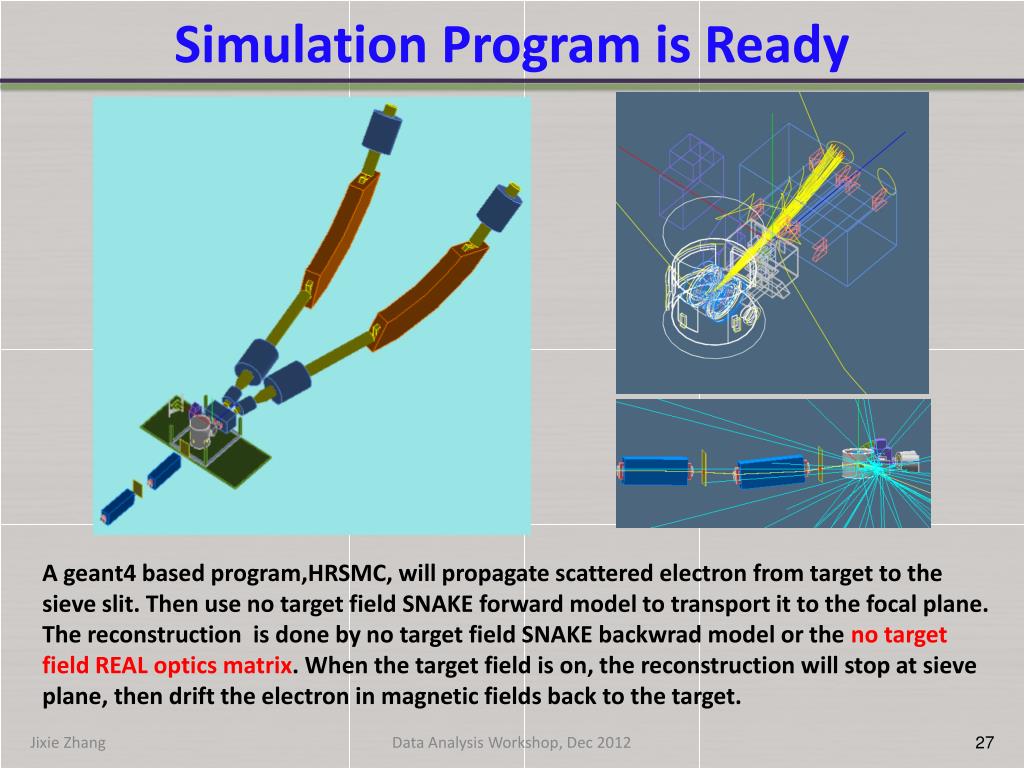 Simulation Program is Ready

A geant4 based program,HRSMC, will propagate scattered electron from target to the sieve slit. Then use no target field SNAKE forward model to transport it to the focal plane. The reconstruction  is done by no target field SNAKE backwrad model or the no target field REAL optics matrix. When the target field is on, the reconstruction will stop at sieve plane, then drift the electron in magnetic fields back to the target.

Jixie Zhang

Data Analysis Workshop, Dec 2012

27